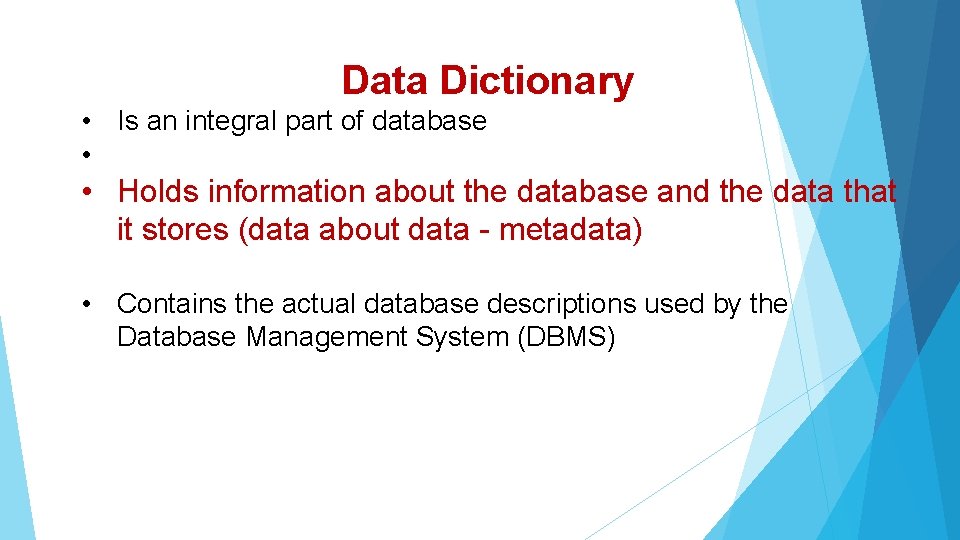 Data Dictionary

• Is an integral part of database
•
• Holds information about the database and the data that it stores (data about data - metadata)

• Contains the actual database descriptions used by the Database Management System (DBMS)